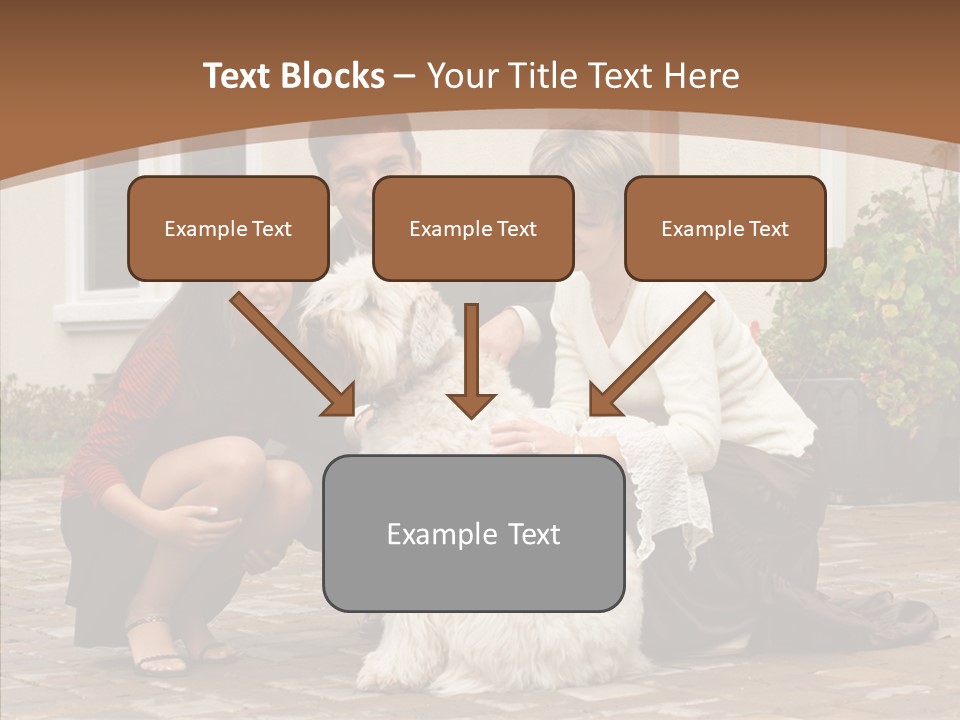 Text Blocks – Your Title Text Here

Example Text

Example Text

Example Text

Example Text